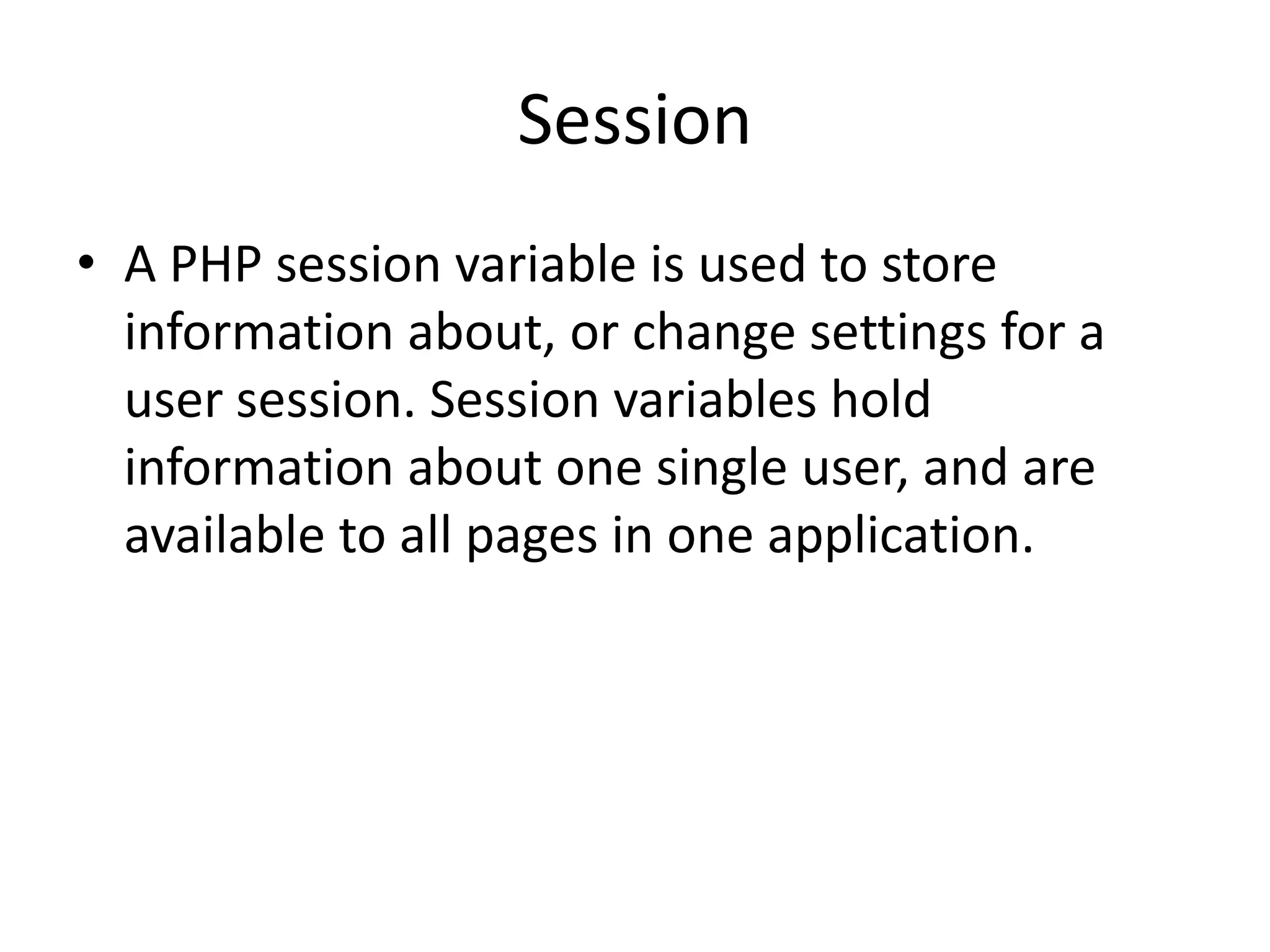 Session

• A PHP session variable is used to store information about, or change settings for a user session. Session variables hold information about one single user, and are available to all pages in one application.